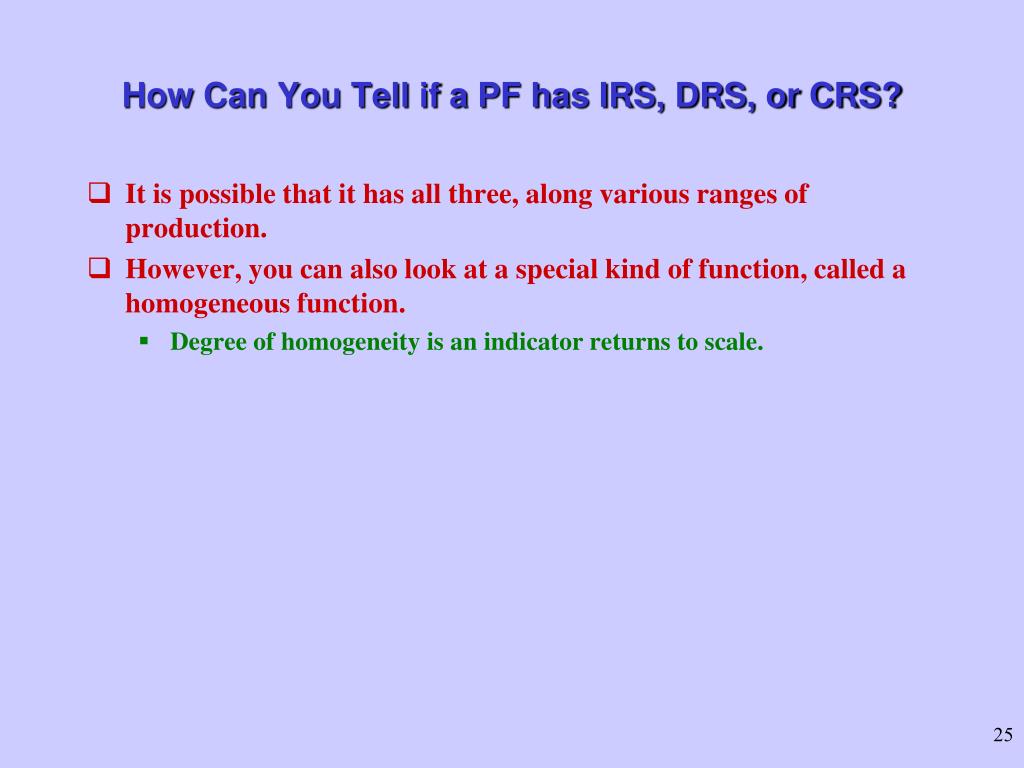 How Can You Tell if a PF has IRS, DRS, or CRS?

❑ It is possible that it has all three, along various ranges of production.

❑ However, you can also look at a special kind of function, called a homogeneous function.

▪ Degree of homogeneity is an indicator returns to scale.

25